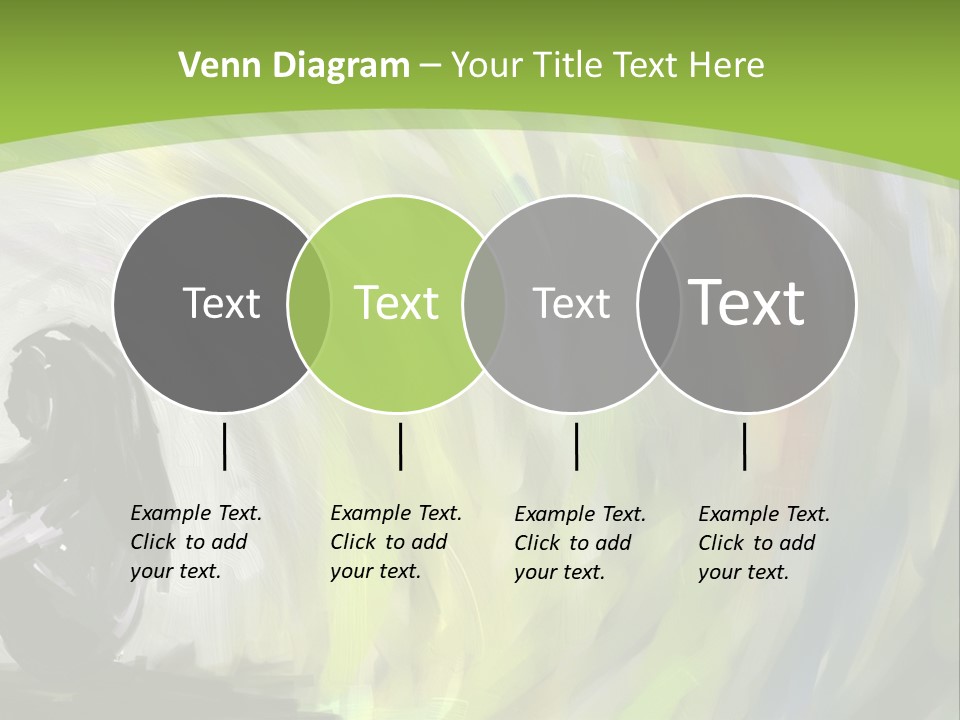 Venn Diagram – Your Title Text Here

Text

Text

Text

Text

Example Text. Click to add your text.

Example Text. Click to add your text.

Example Text. Click to add your text.

Example Text. Click to add your text.